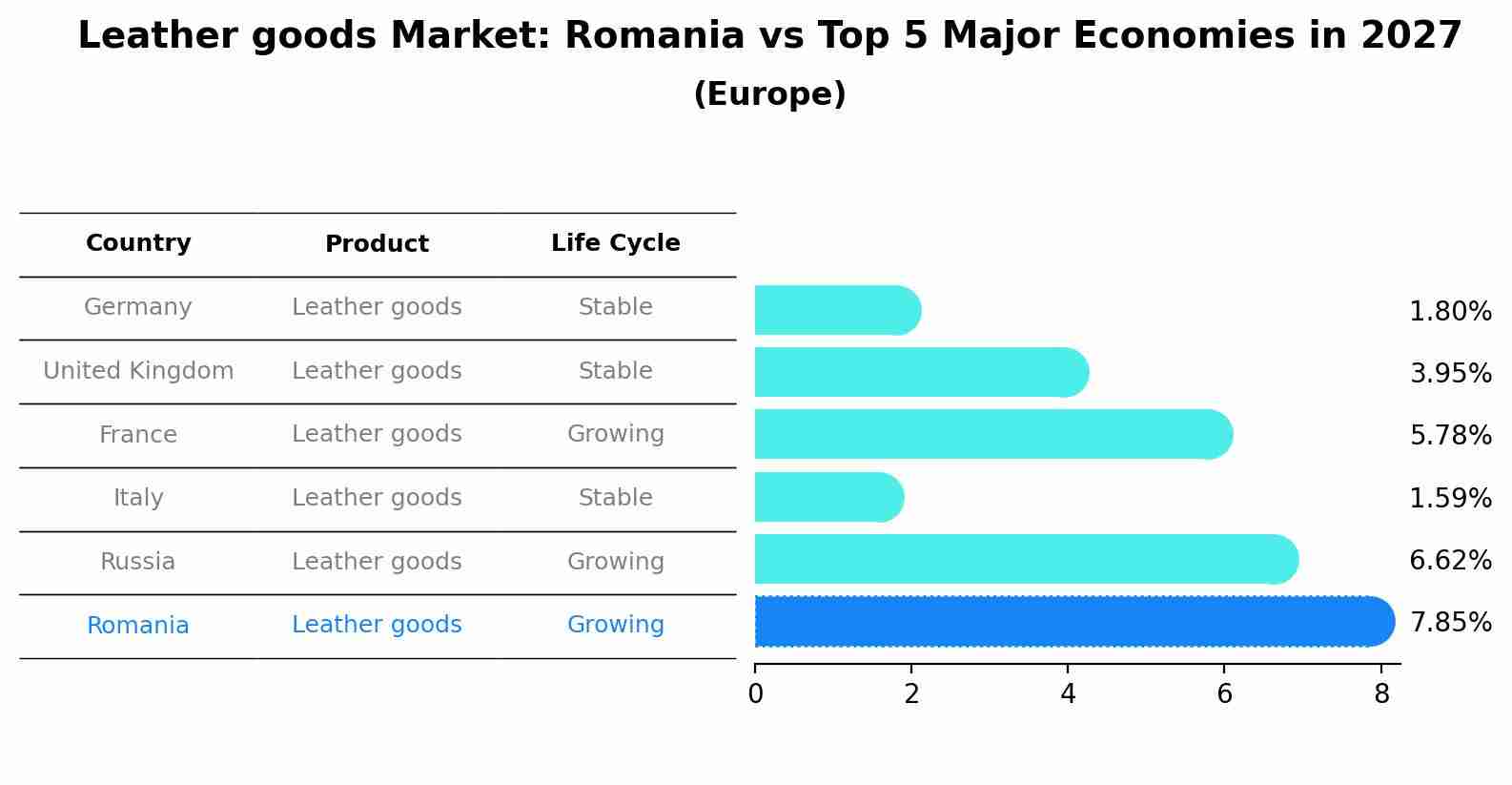 Leather goods Market: Romania vs Top 5 Major Economies in 2027
(Europe)

| Country | Product | Life Cycle |
|---|---|---|
| Germany | Leather goods | Stable |
| United Kingdom | Leather goods | Stable |
| France | Leather goods | Growing |
| Italy | Leather goods | Stable |
| Russia | Leather goods | Growing |
| Romania | Leather goods | Growing |

1.80%
3.95%
5.78%
1.59%
6.62%
7.85%

0 2 4 6 8